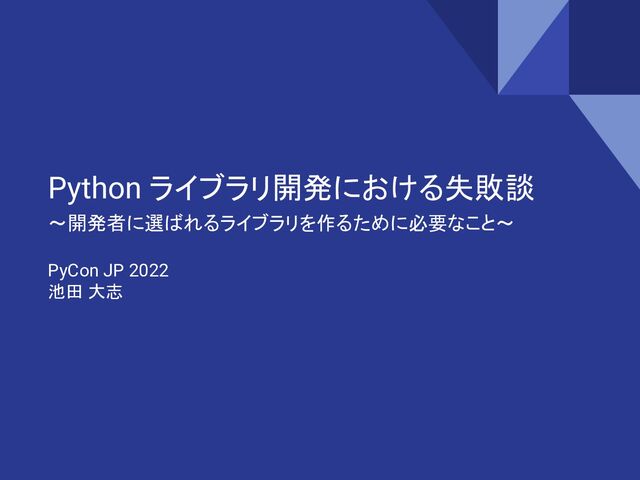 Python ライブラリ開発における失敗談
〜開発者に選ばれるライブラリを作るために必要なこと〜

PyCon JP 2022
池田 大志